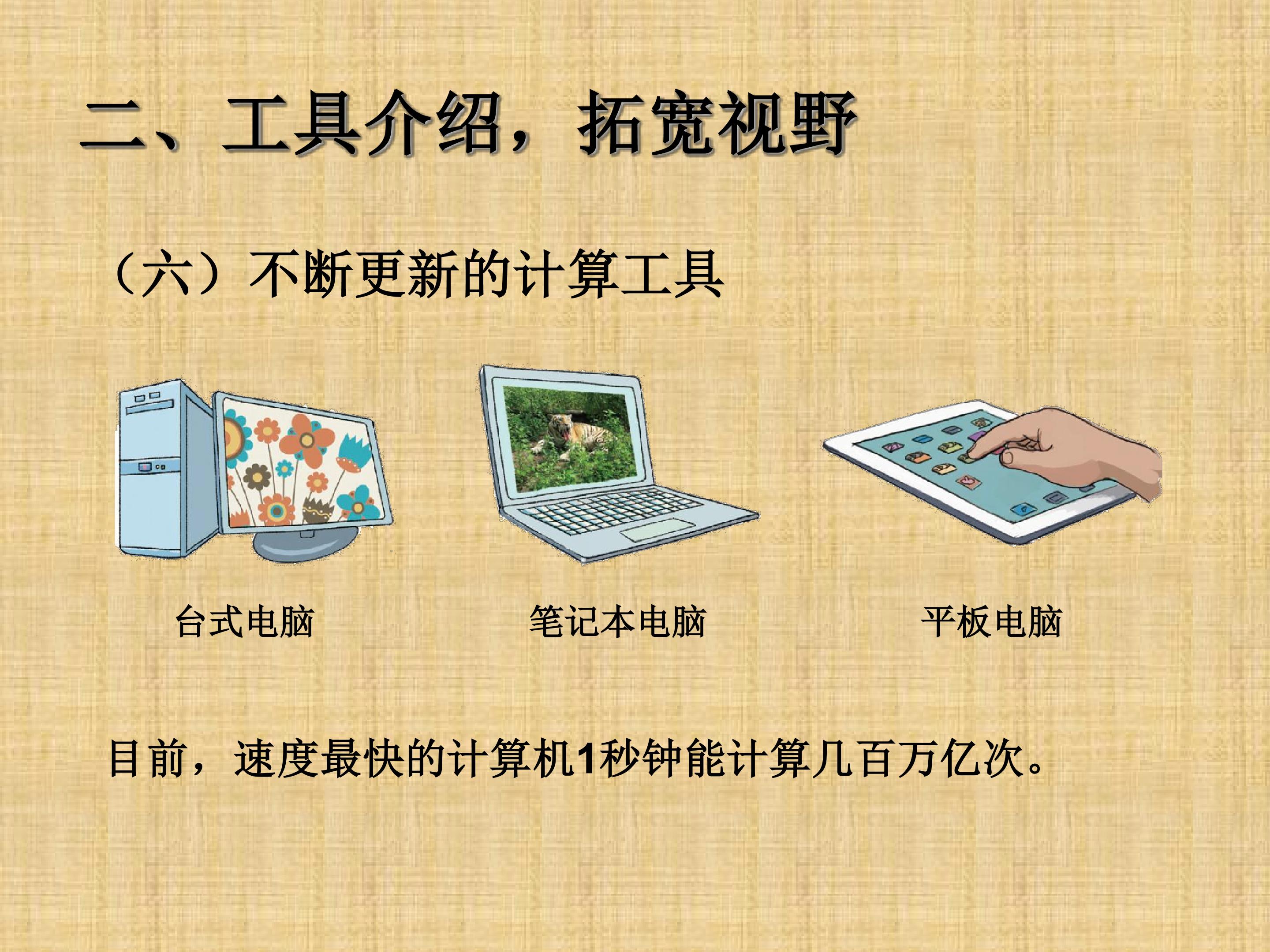 二、工具介绍，拓宽视野

（六）不断更新的计算工具

台式电脑

笔记本电脑

平板电脑

目前，速度最快的计算机1秒钟能计算几百万亿次。